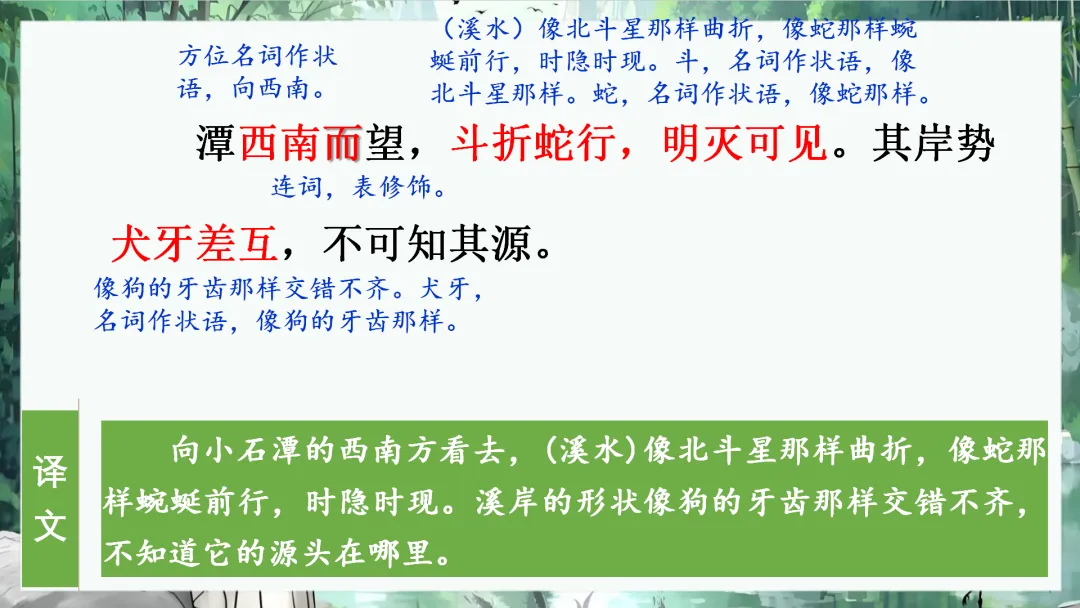 方位名词作状语，向西南。

（溪水）像北斗星那样曲折，像蛇那样蜿蜒前行，时隐时现。斗，名词作状语，像北斗星那样。蛇，名词作状语，像蛇那样。

潭西南而望，斗折蛇行，明灭可见。其岸势犬牙差互，不可知其源。

连词，表修饰。

像狗的牙齿那样交错不齐。犬牙，名词作状语，像狗的牙齿那样。

译文

向小石潭的西南方看去，（溪水）像北斗星那样曲折，像蛇那样蜿蜒前行，时隐时现。溪岸的形状像狗的牙齿那样交错不齐，不知道它的源头在哪里。